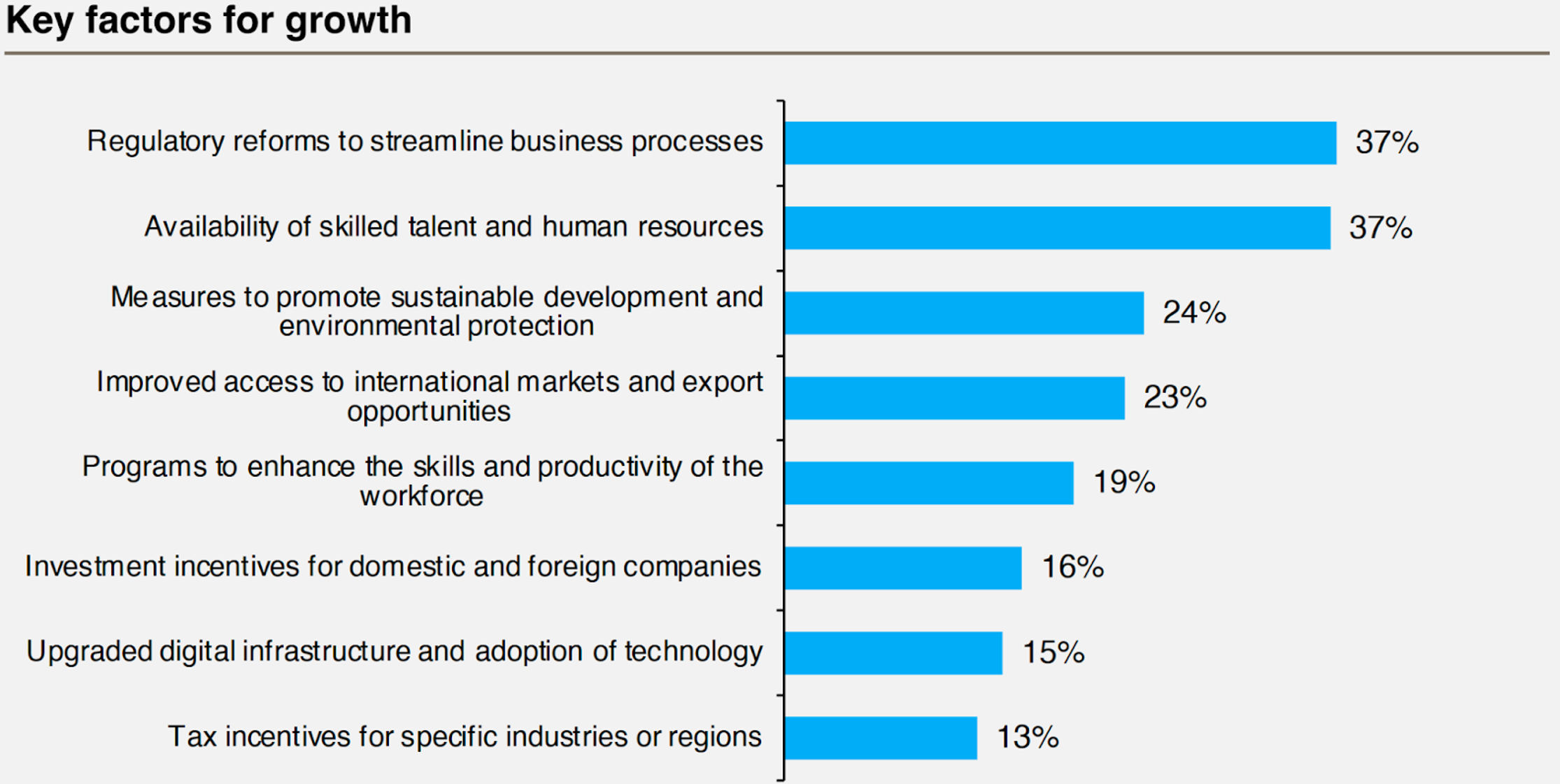 Key factors for growth

Regulatory reforms to streamline business processes 37%

Availability of skilled talent and human resources 37%

Measures to promote sustainable development and environmental protection 24%

Improved access to international markets and export opportunities 23%

Programs to enhance the skills and productivity of the workforce 19%

Investment incentives for domestic and foreign companies 16%

Upgraded digital infrastructure and adoption of technology 15%

Tax incentives for specific industries or regions 13%